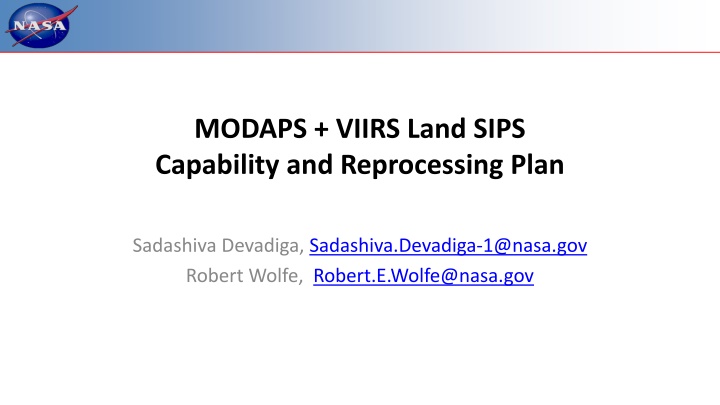 NASA

MODAPS + VIIRS Land SIPS
Capability and Reprocessing Plan

Sadashiva Devadiga, Sadashiva.Devadiga-1@nasa.gov
Robert Wolfe, Robert.E.Wolfe@nasa.gov